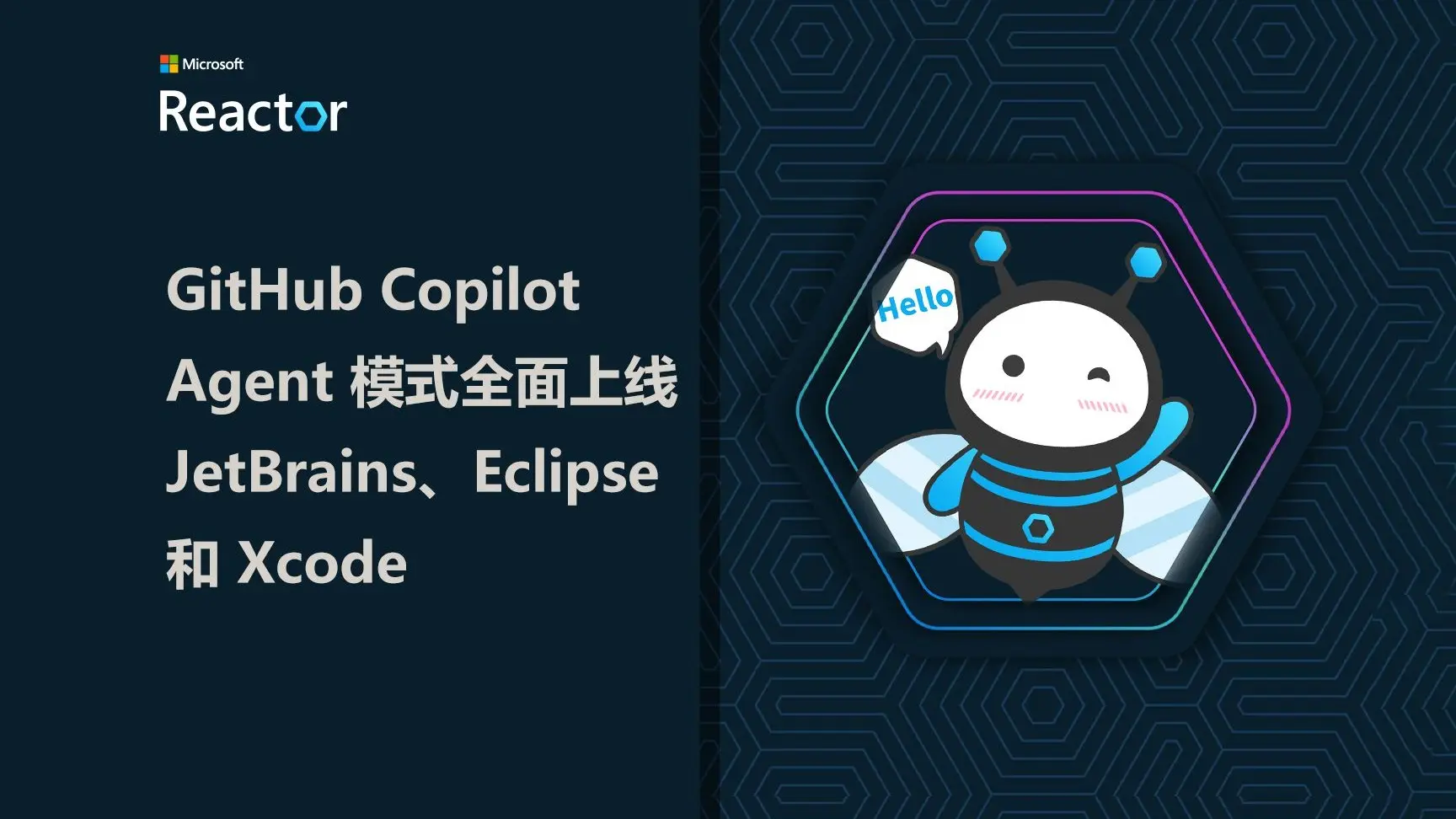 Microsoft
Reactor

GitHub Copilot
Agent 模式全面上线
JetBrains、Eclipse
和 Xcode

Hello